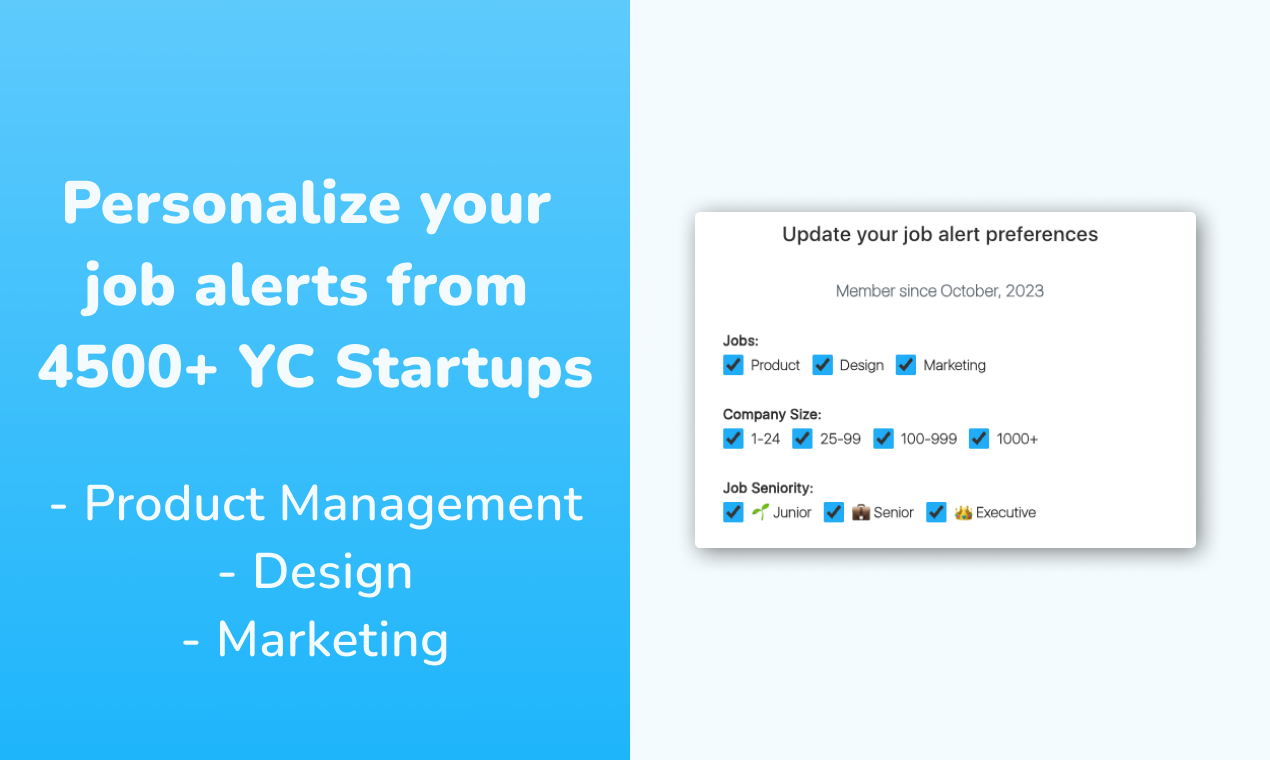 Personalize your job alerts from 4500+ YC Startups

- Product Management
- Design
- Marketing

Update your job alert preferences

Member since October, 2023

Jobs:
Product Design Marketing

Company Size:
1-24 25-99 100-999 1000+

Job Seniority:
🌱 Junior 💼 Senior 👑 Executive